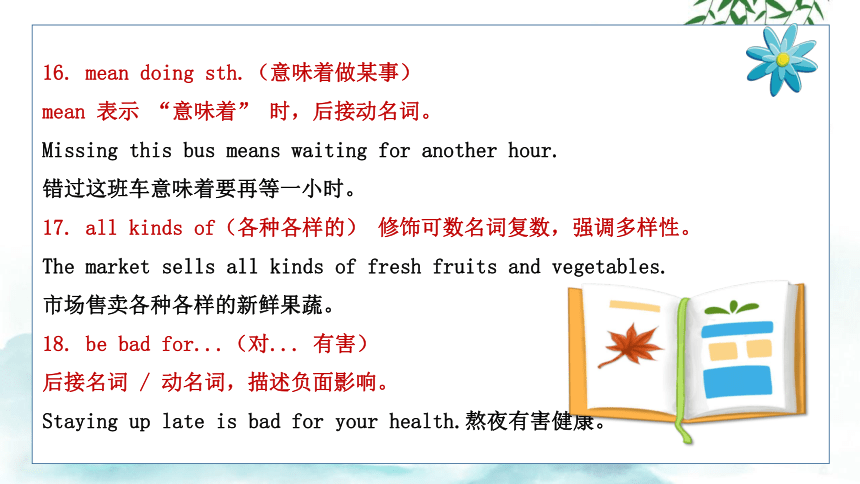 16. mean doing sth.（意味着做某事）

mean 表示 “意味着” 时，后接动名词。

Missing this bus means waiting for another hour.

错过这班车意味着要再等一小时。

17. all kinds of（各种各样的） 修饰可数名词复数，强调多样性。

The market sells all kinds of fresh fruits and vegetables.

市场售卖各种各样的新鲜果蔬。

18. be bad for...（对... 有害）

后接名词 / 动名词，描述负面影响。

Staying up late is bad for your health.熬夜有害健康。